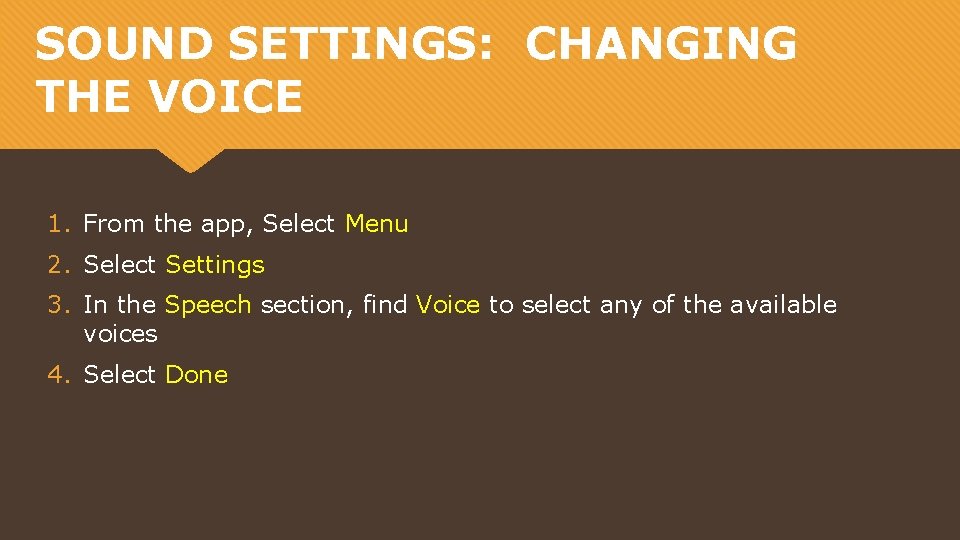 SOUND SETTINGS: CHANGING THE VOICE

1. From the app, Select Menu
2. Select Settings
3. In the Speech section, find Voice to select any of the available voices
4. Select Done